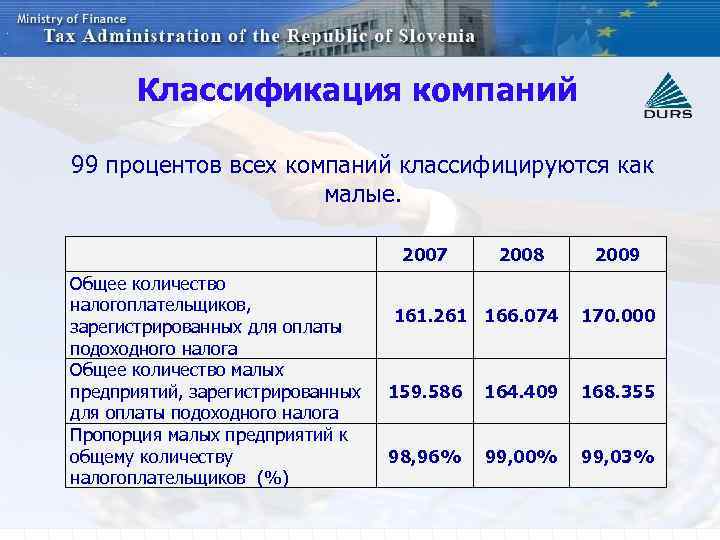 Ministry of Finance
Tax Administration of the Republic of Slovenia

Классификация компаний

DURS

99 процентов всех компаний классифицируются как малые.

| | 2007 | 2008 | 2009 |
|---|---|---|---|
| Общее количество налогоплательщиков, зарегистрированных для оплаты подоходного налога | 161.261 | 166.074 | 170.000 |
| Общее количество малых предприятий, зарегистрированных для оплаты подоходного налога | 159.586 | 164.409 | 168.355 |
| Пропорция малых предприятий к общему количеству налогоплательщиков (%) | 98,96% | 99,00% | 99,03% |